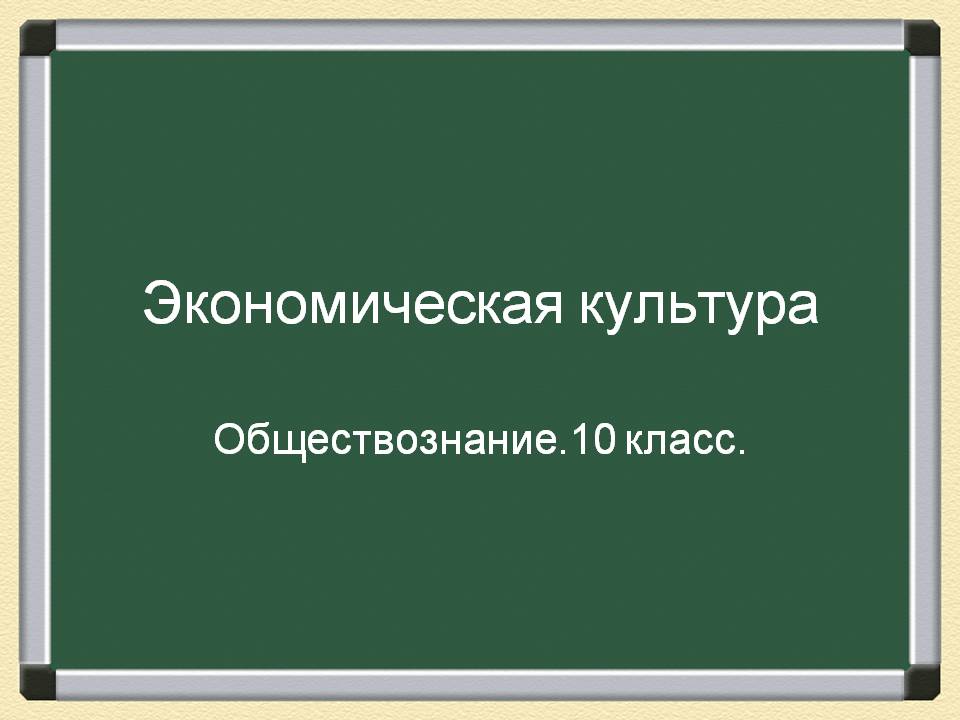 Экономическая культура

Обществознание.10 класс.